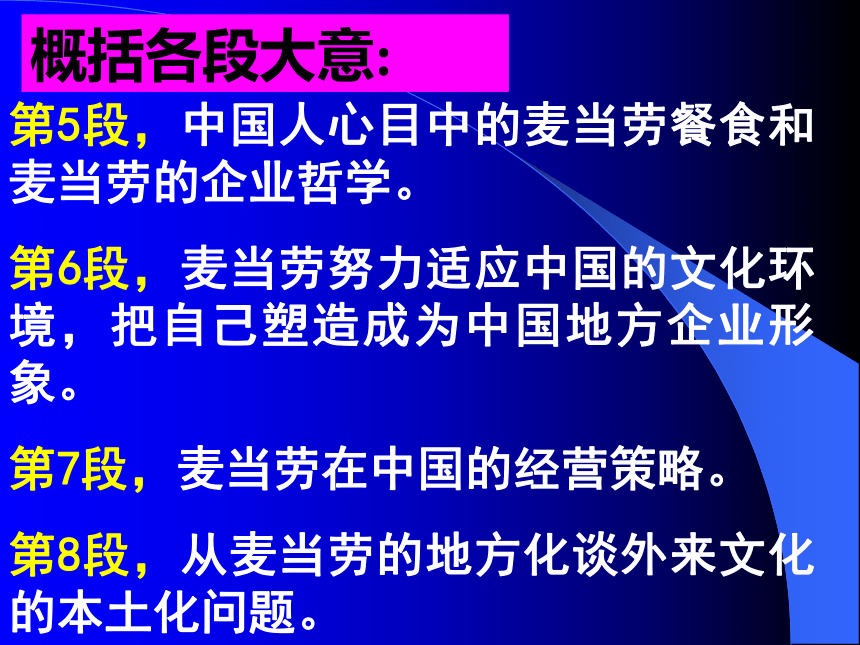 概括各段大意:

第5段，中国人心目中的麦当劳餐食和麦当劳的企业哲学。

第6段，麦当劳努力适应中国的文化环境，把自己塑造成为中国地方企业形象。

第7段，麦当劳在中国的经营策略。

第8段，从麦当劳的地方化谈外来文化的本土化问题。